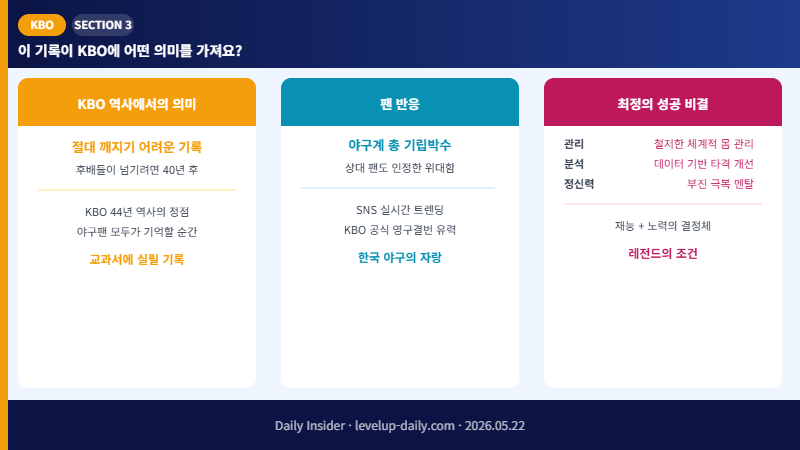 KBO SECTION 3

이 기록이 KBO에 어떤 의미를 가져요?

KBO 역사에서의 의미

절대 깨지기 어려운 기록

후배들이 넘기려면 40년 후

KBO 44년 역사의 정점

야구팬 모두가 기억할 순간

교과서에 실릴 기록

팬 반응

야구계 총 기립박수

상대 팬도 인정한 위대함

SNS 실시간 트렌딩

KBO 공식 영구결번 유력

한국 야구의 자랑

최정의 성공 비결

| 관리 | 철저한 체계적 몸 관리 |
|---|---|
| 분석 | 데이터 기반 타격 개선 |
| 정신력 | 부진 극복 멘탈 |

재능 + 노력의 결정체

레전드의 조건

Daily Insider · levelup-daily.com · 2026.05.22